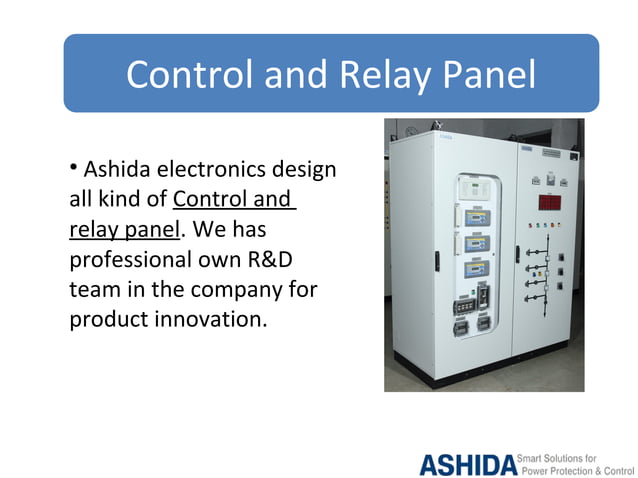 Control and Relay Panel

• Ashida electronics design all kind of Control and relay panel. We has professional own R&D team in the company for product innovation.

ASHIDA Smart Solutions for Power Protection & Control